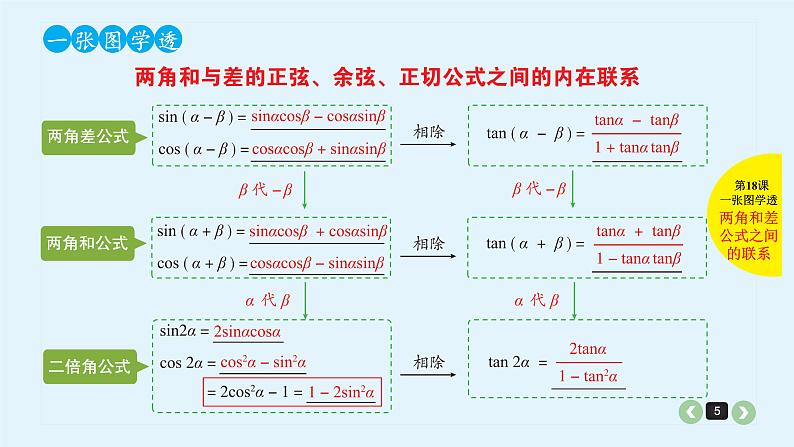 一张图学透

两角和与差的正弦、余弦、正切公式之间的内在联系

两角差公式

$\sin(\alpha-\beta)=\sin\alpha\cos\beta-\cos\alpha\sin\beta$

$\cos(\alpha-\beta)=\cos\alpha\cos\beta+\sin\alpha\sin\beta$

相除

$\tan(\alpha-\beta)=\frac{\tan\alpha-\tan\beta}{1+\tan\alpha\tan\beta}$

$\beta$ 代 $-\beta$

$\beta$ 代 $-\beta$

两角和公式

$\sin(\alpha+\beta)=\sin\alpha\cos\beta+\cos\alpha\sin\beta$

$\cos(\alpha+\beta)=\cos\alpha\cos\beta-\sin\alpha\sin\beta$

相除

$\tan(\alpha+\beta)=\frac{\tan\alpha+\tan\beta}{1-\tan\alpha\tan\beta}$

$\alpha$ 代 $\beta$

$\alpha$ 代 $\beta$

二倍角公式

$\sin2\alpha=2\sin\alpha\cos\alpha$

$\cos2\alpha=\cos^2\alpha-\sin^2\alpha$

$=2\cos^2\alpha-1=1-2\sin^2\alpha$

相除

$\tan2\alpha=\frac{2\tan\alpha}{1-\tan^2\alpha}$

第18课
一张图学透
两角和差公式之间的联系

5